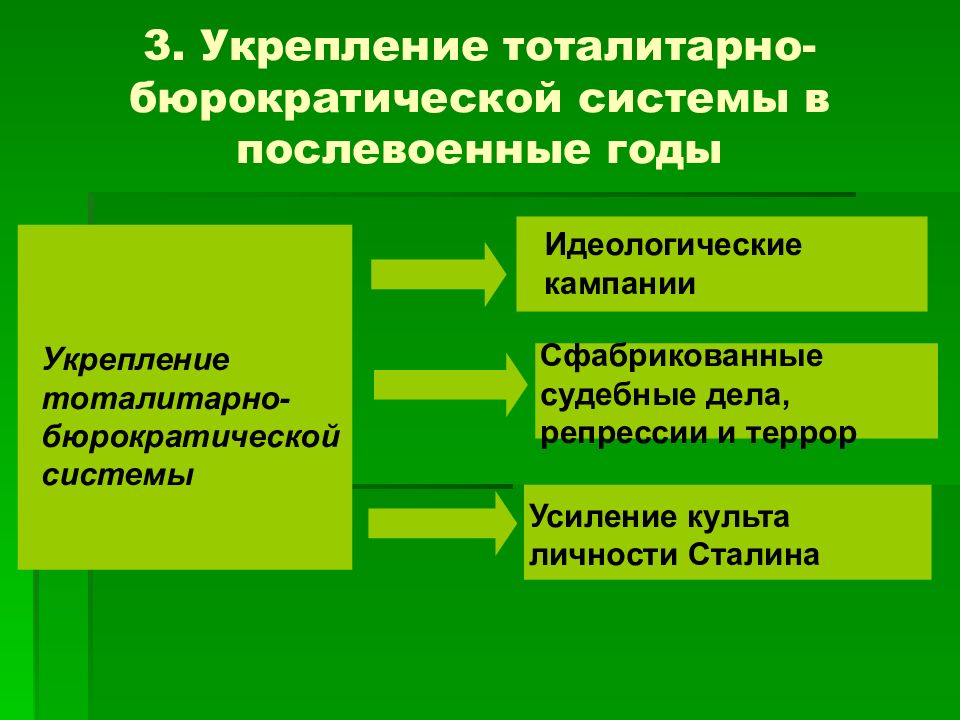 3. Укрепление тоталитарно-бюрократической системы в послевоенные годы

Укрепление тоталитарно-бюрократической системы

Идеологические кампании

Сфабрикованные судебные дела, репрессии и террор

Усиление культа личности Сталина